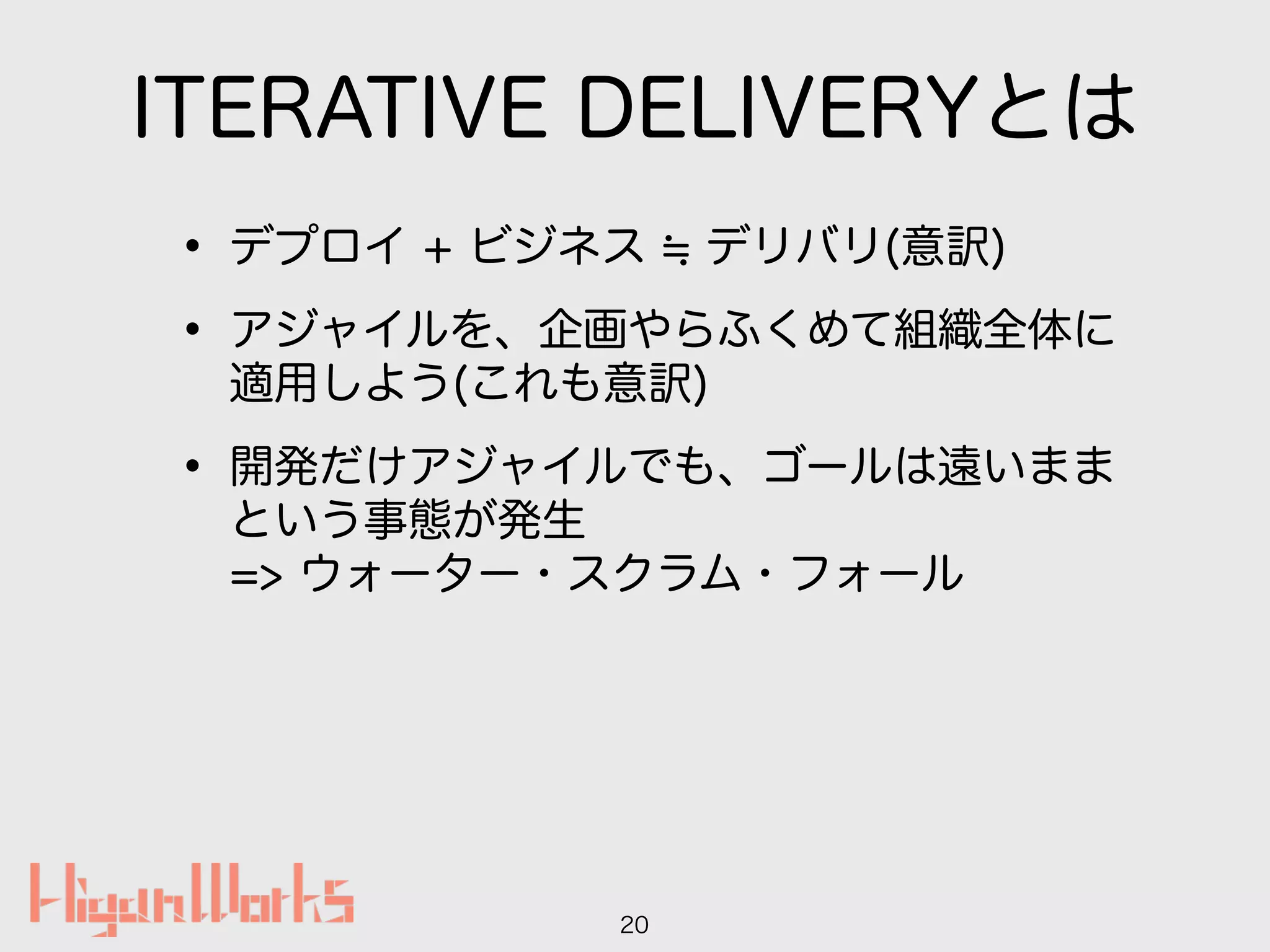 ITERATIVE DELIVERYとは

• デプロイ + ビジネス ≒ デリバリ(意訳)

• アジャイルを、企画やらふくめて組織全体に適用しよう(これも意訳)

• 開発だけアジャイルでも、ゴールは遠いままという事態が発生
=> ウォーター・スクラム・フォール

HiganWorks

20